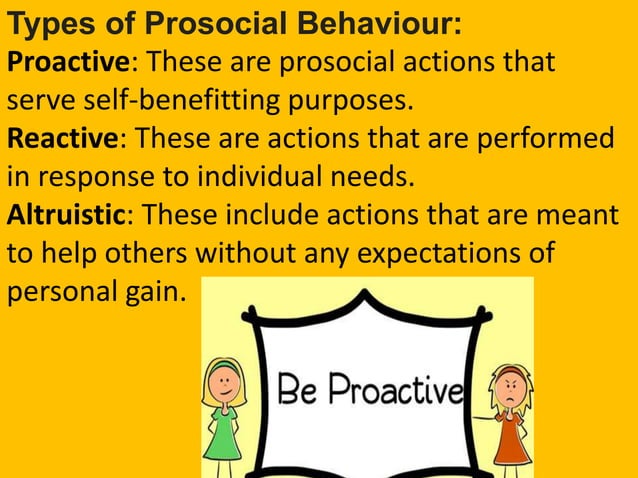 Types of Prosocial Behaviour:
Proactive: These are prosocial actions that serve self-benefitting purposes.
Reactive: These are actions that are performed in response to individual needs.
Altruistic: These include actions that are meant to help others without any expectations of personal gain.

Be Proactive